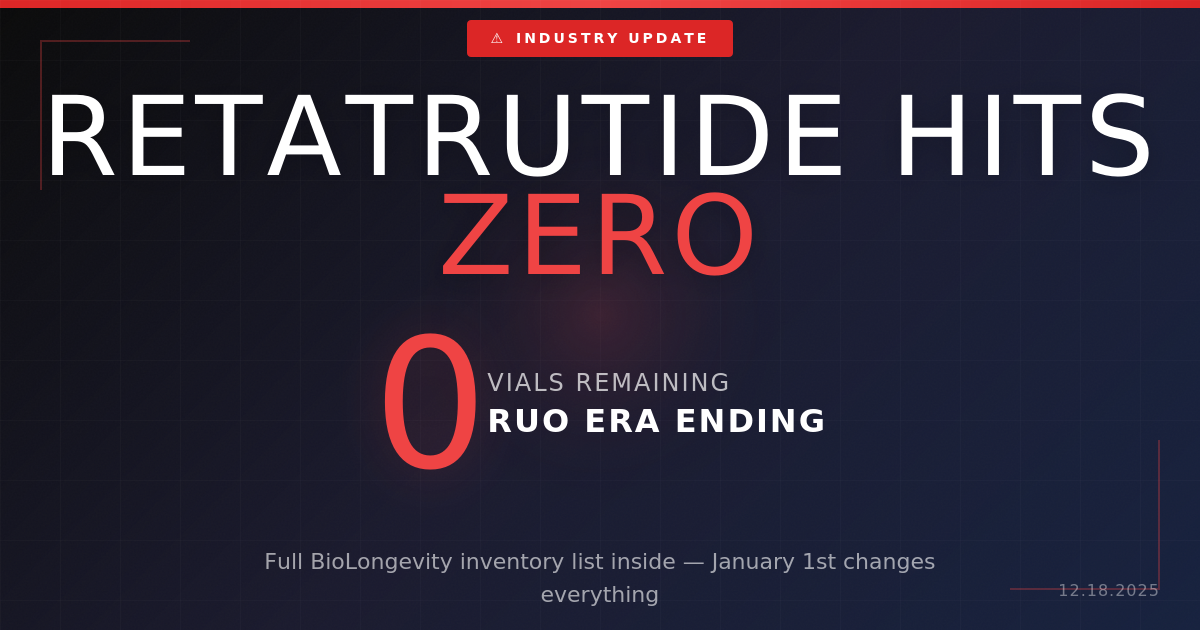 ⚠ INDUSTRY UPDATE

RETATRUTIDE HITS ZERO

0 VIALS REMAINING
RUO ERA ENDING

Full BioLongevity inventory list inside — January 1st changes everything

12.18.2025